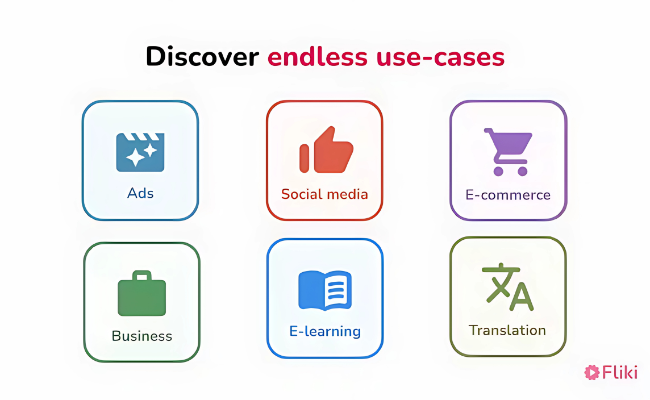 Discover endless use-cases

Ads

Social media

E-commerce

Business

E-learning

Translation

Fliki